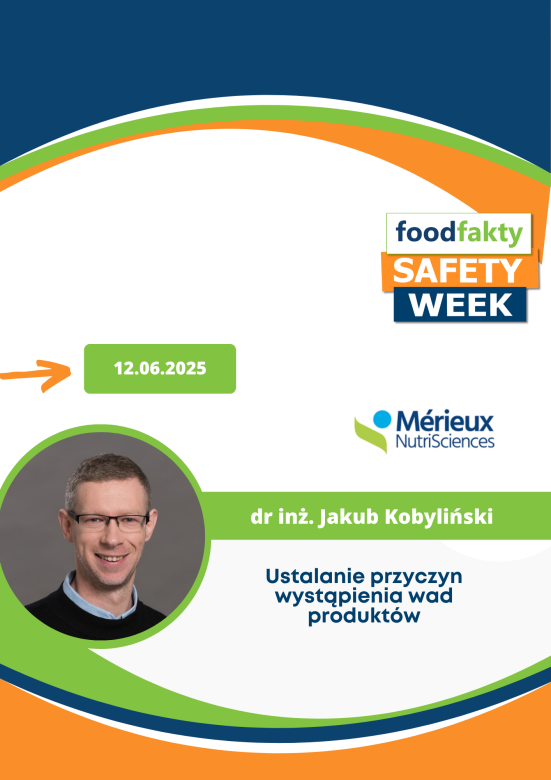 foodfakty
SAFETY
WEEK

12.06.2025

Mérieux
NutriSciences

dr inż. Jakub Kobyliński

Ustalanie przyczyn wystąpienia wad produktów